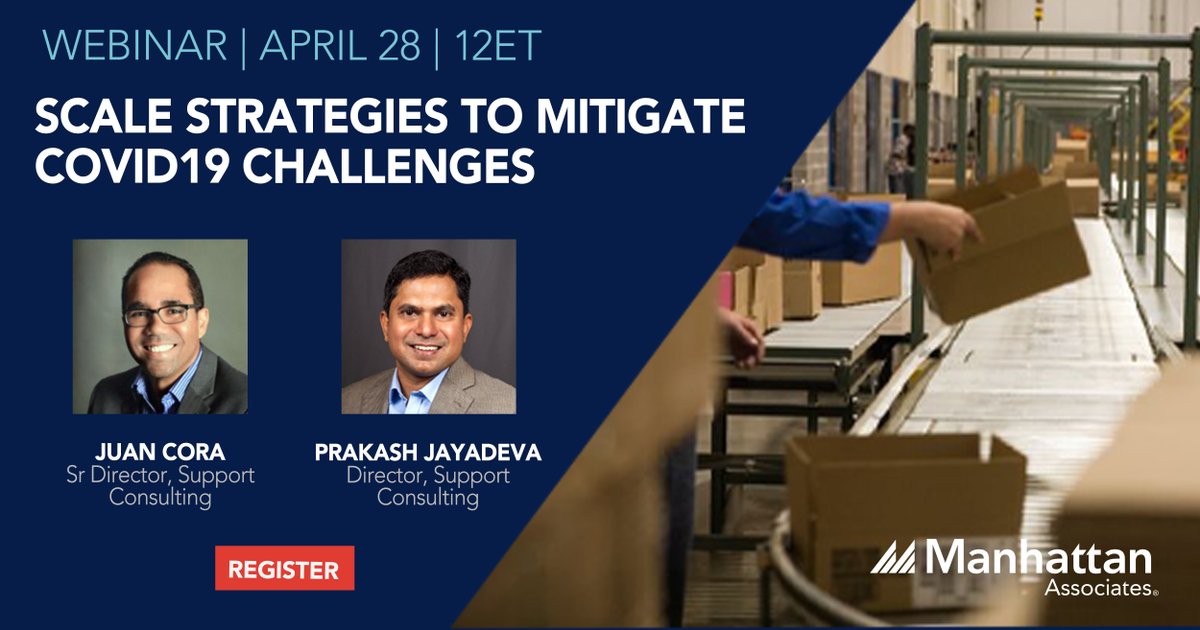 WEBINAR | APRIL 28 | 12ET

SCALE STRATEGIES TO MITIGATE COVID19 CHALLENGES

JUAN CORA
Sr Director, Support Consulting

PRAKASH JAYADEVA
Director, Support Consulting

REGISTER

Manhattan Associates®